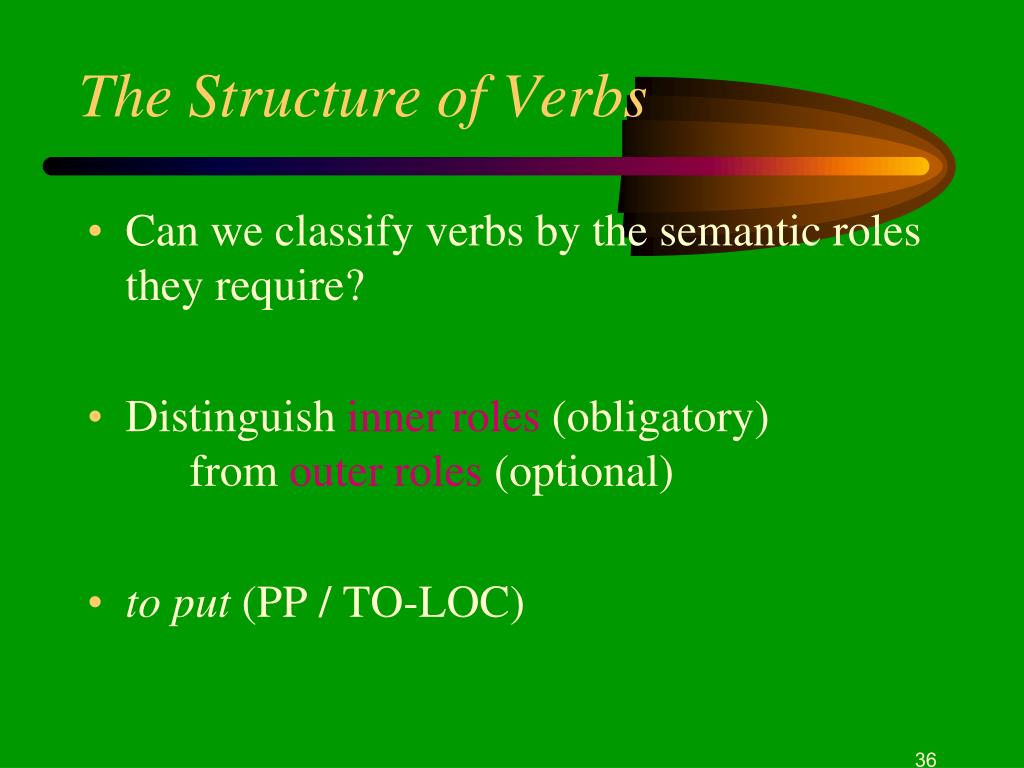 The Structure of Verbs

• Can we classify verbs by the semantic roles they require?

• Distinguish inner roles (obligatory)
from outer roles (optional)

• to put (PP / TO-LOC)

36